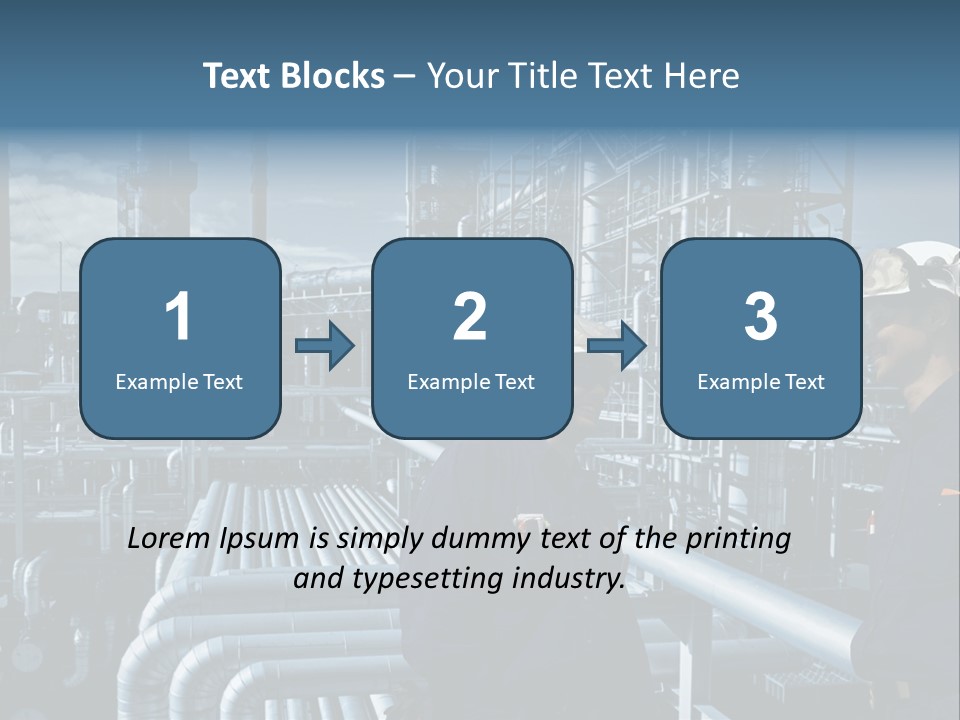 Text Blocks – Your Title Text Here

1
Example Text

2
Example Text

3
Example Text

Lorem Ipsum is simply dummy text of the printing and typesetting industry.